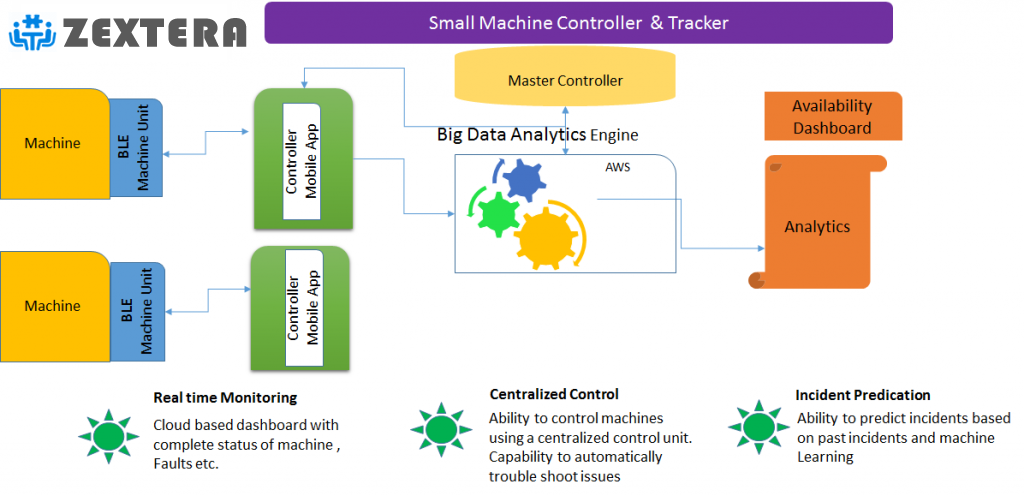 ZEXTERA

Small Machine Controller & Tracker

Master Controller

Machine

BLE Machine Unit

Controller Mobile App

Big Data Analytics Engine

AWS

Availability Dashboard

Analytics

Machine

BLE Machine Unit

Controller Mobile App

Real time Monitoring
Cloud based dashboard with complete status of machine , Faults etc.

Centralized Control
Ability to control machines using a centralized control unit. Capability to automatically trouble shoot issues

Incident Predication
Ability to predict incidents based on past incidents and machine Learning